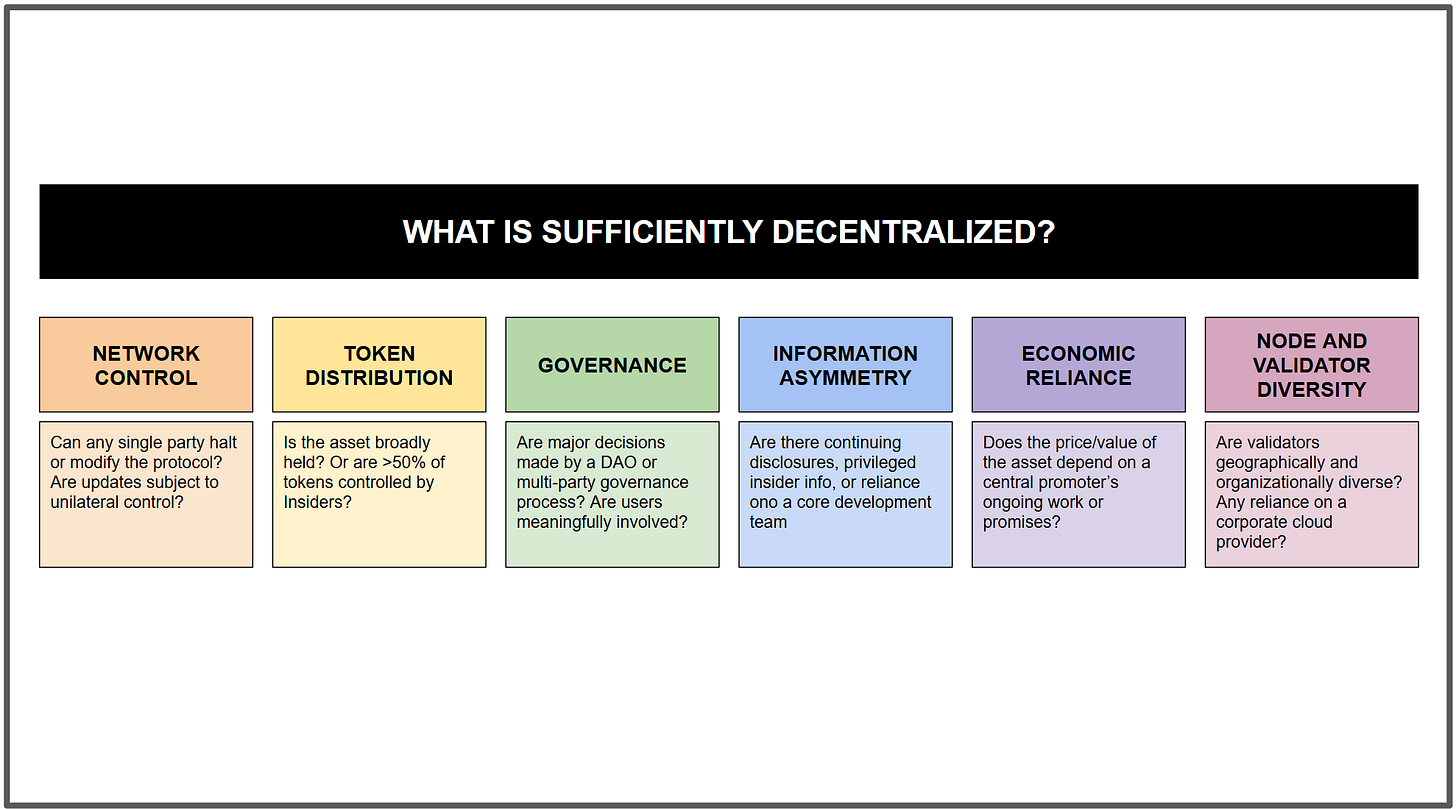 WHAT IS SUFFICIENTLY DECENTRALIZED?

NETWORK CONTROL

Can any single party halt or modify the protocol? Are updates subject to unilateral control?

TOKEN DISTRIBUTION

Is the asset broadly held? Or are >50% of tokens controlled by Insiders?

GOVERNANCE

Are major decisions made by a DAO or multi-party governance process? Are users meaningfully involved?

INFORMATION ASYMMETRY

Are there continuing disclosures, privileged insider info, or reliance ono a core development team

ECONOMIC RELIANCE

Does the price/value of the asset depend on a central promoter's ongoing work or promises?

NODE AND VALIDATOR DIVERSITY

Are validators geographically and organizationally diverse? Any reliance on a corporate cloud provider?